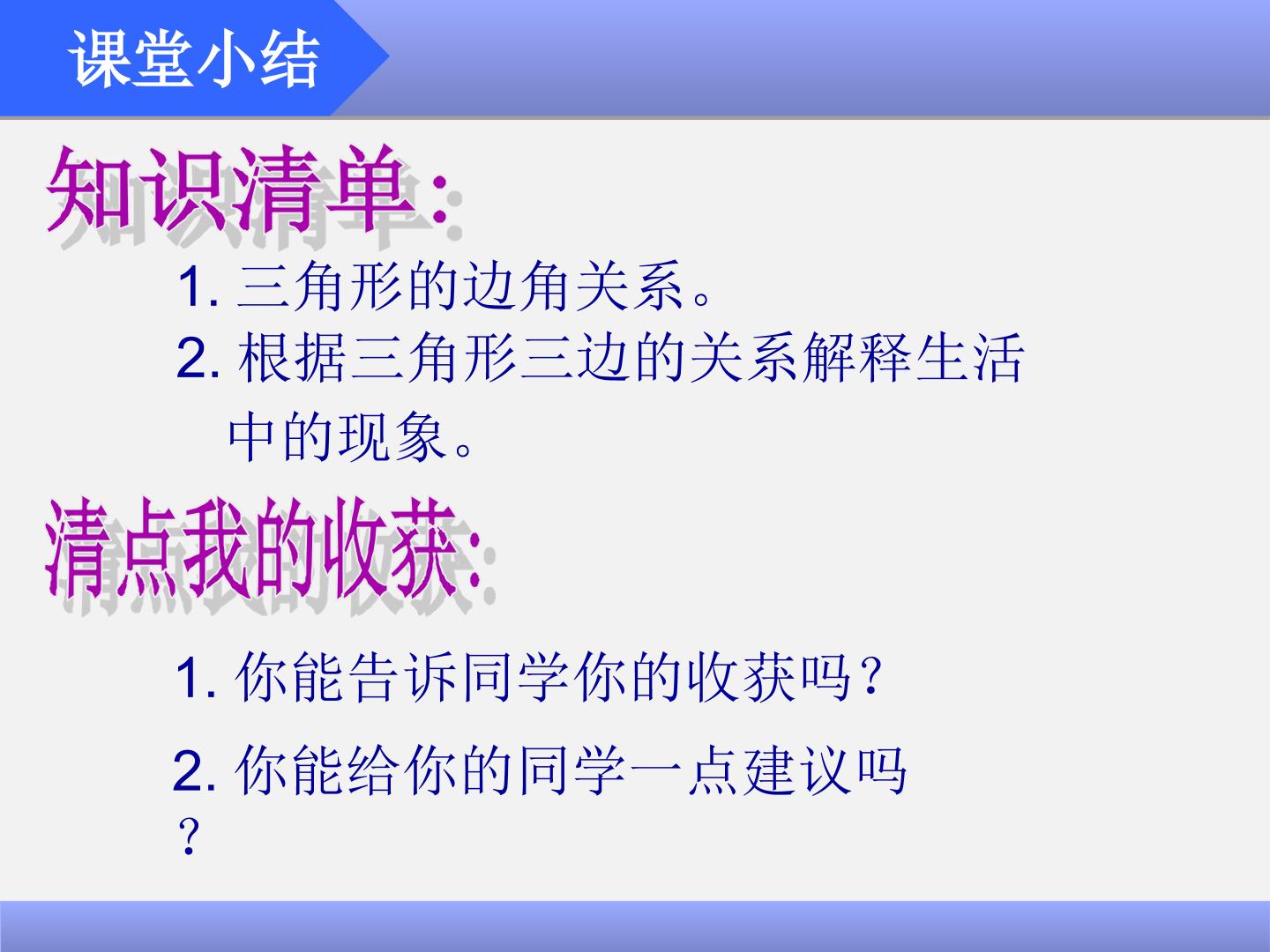 课堂小结

知识清单:

1. 三角形的边角关系。

2. 根据三角形三边的关系解释生活中的现象。

清点我的收获:

1. 你能告诉同学你的收获吗？

2. 你能给你的同学一点建议吗？